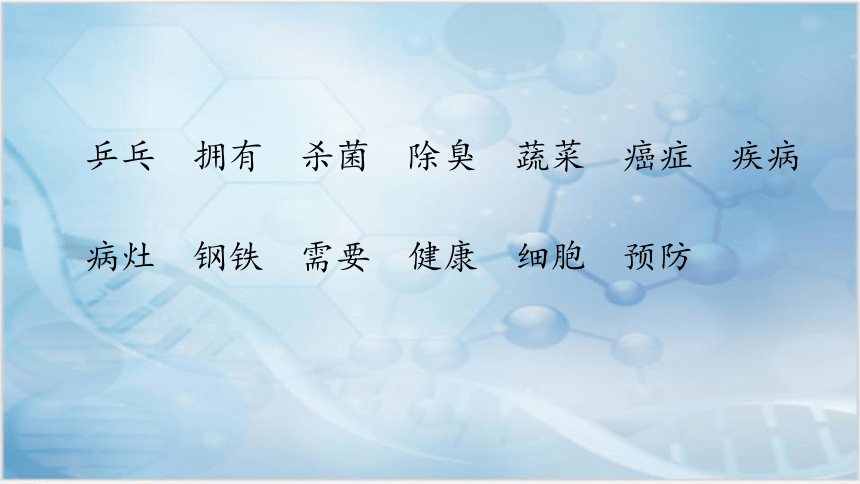 乒乓　拥有　杀菌　除臭　蔬菜　癌症　疾病

病灶　钢铁　需要　健康　细胞　预防